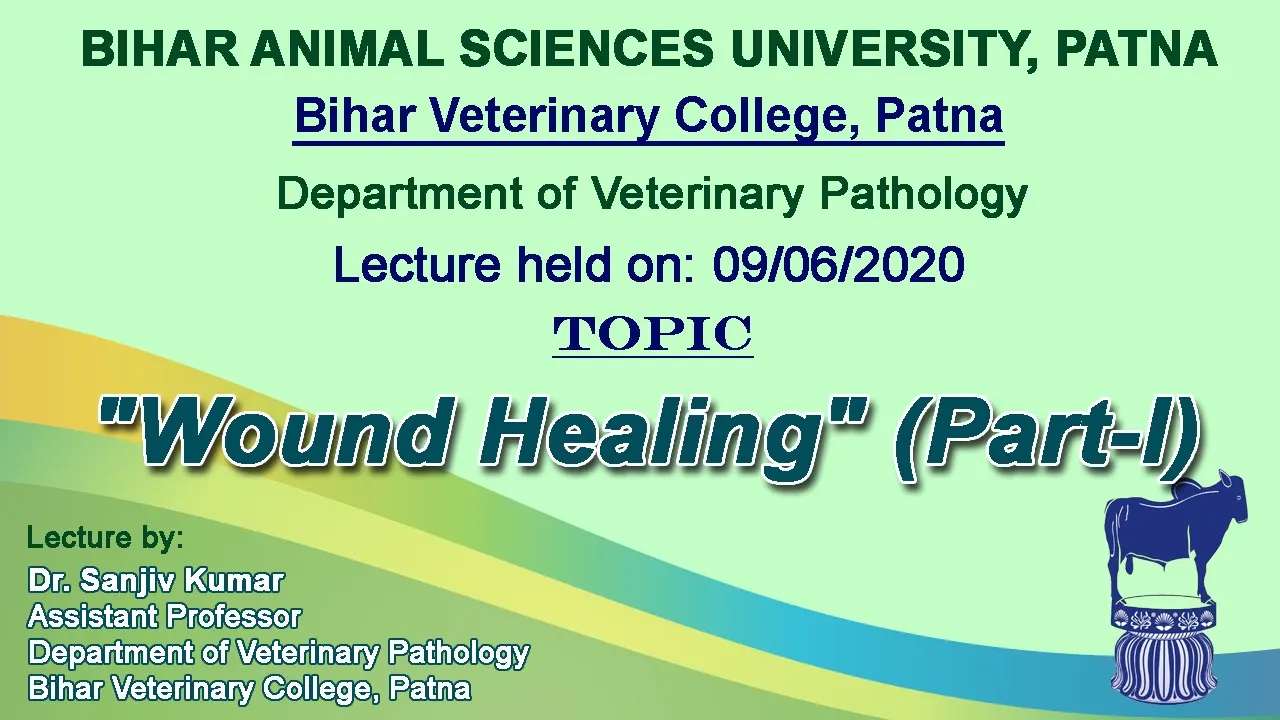 BIHAR ANIMAL SCIENCES UNIVERSITY, PATNA

Bihar Veterinary College, Patna

Department of Veterinary Pathology

Lecture held on: 09/06/2020

TOPIC

"Wound Healing" (Part-I)

Lecture by:

Dr. Sanjiv Kumar
Assistant Professor
Department of Veterinary Pathology
Bihar Veterinary College, Patna